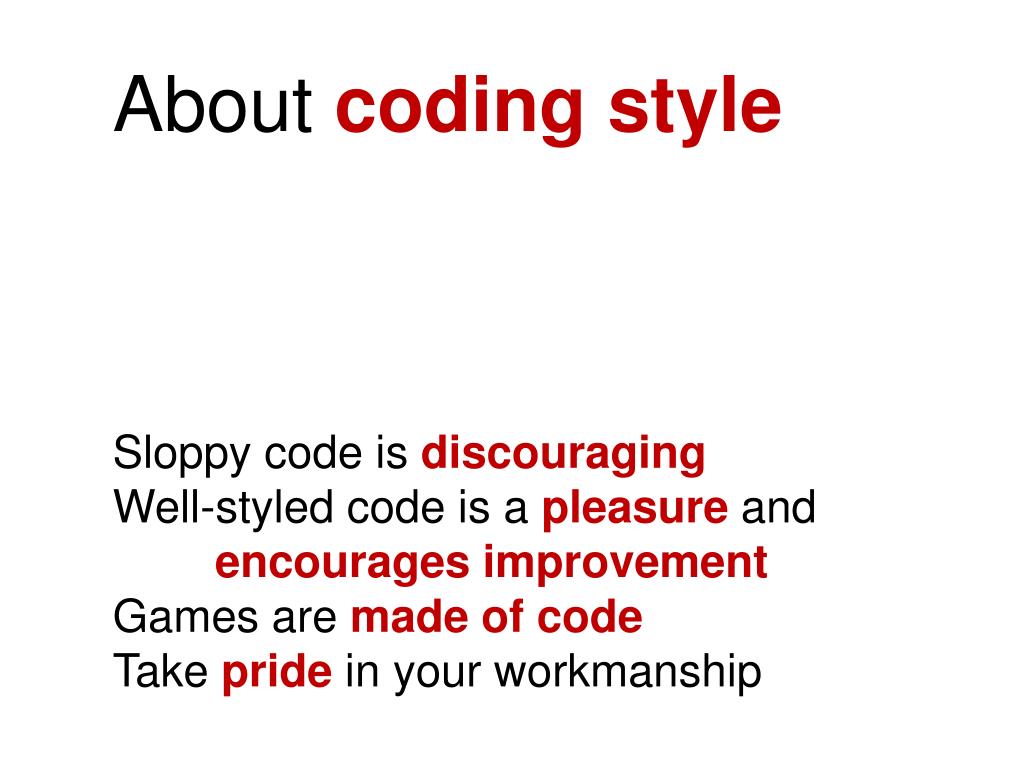 About coding style

Sloppy code is discouraging
Well-styled code is a pleasure and encourages improvement
Games are made of code
Take pride in your workmanship